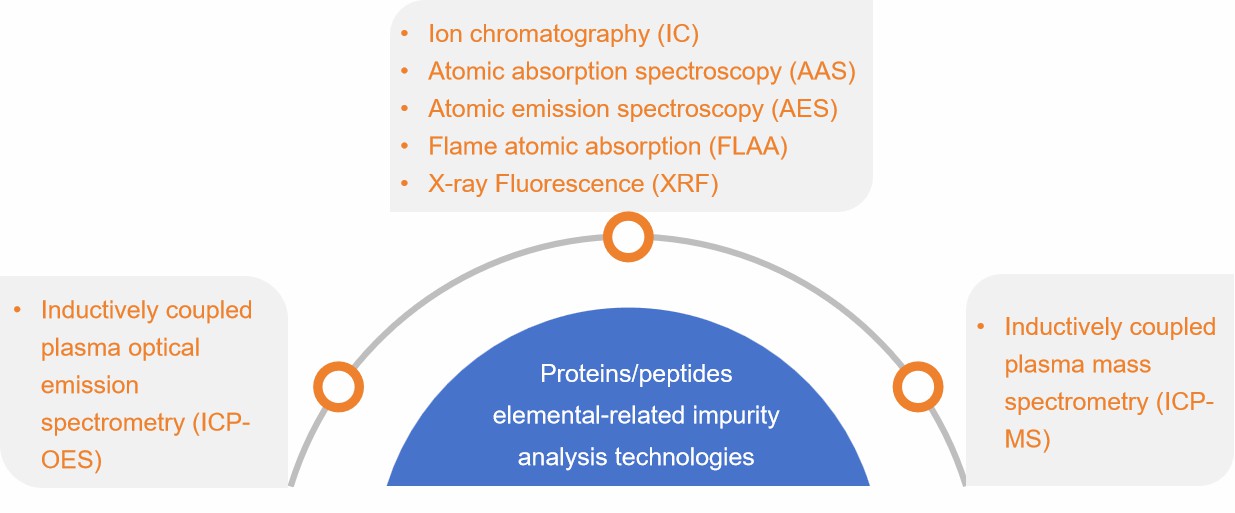 • Ion chromatography (IC)
• Atomic absorption spectroscopy (AAS)
• Atomic emission spectroscopy (AES)
• Flame atomic absorption (FLAA)
• X-ray Fluorescence (XRF)

• Inductively coupled plasma optical emission spectrometry (ICP-OES)

Proteins/peptides elemental-related impurity analysis technologies

• Inductively coupled plasma mass spectrometry (ICP-MS)